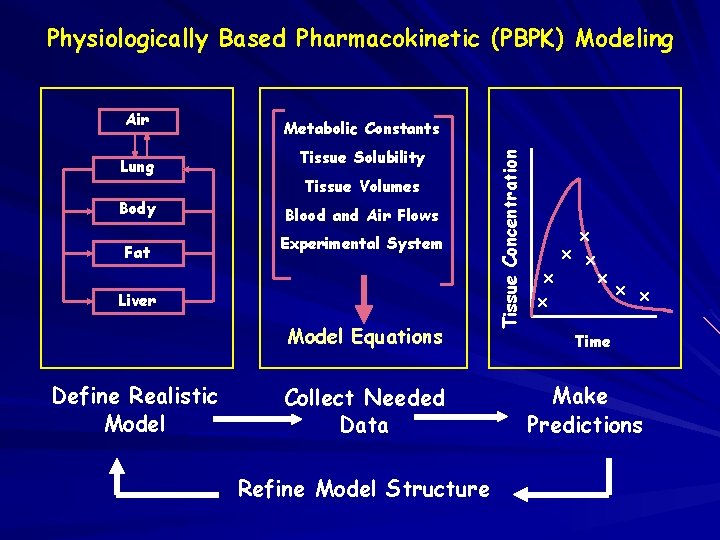 Physiologically Based Pharmacokinetic (PBPK) Modeling

Air

Lung

Body

Fat

Liver

Metabolic Constants

Tissue Solubility

Tissue Volumes

Blood and Air Flows

Experimental System

Model Equations

Tissue Concentration

Time

Define Realistic Model

Collect Needed Data

Make Predictions

Refine Model Structure